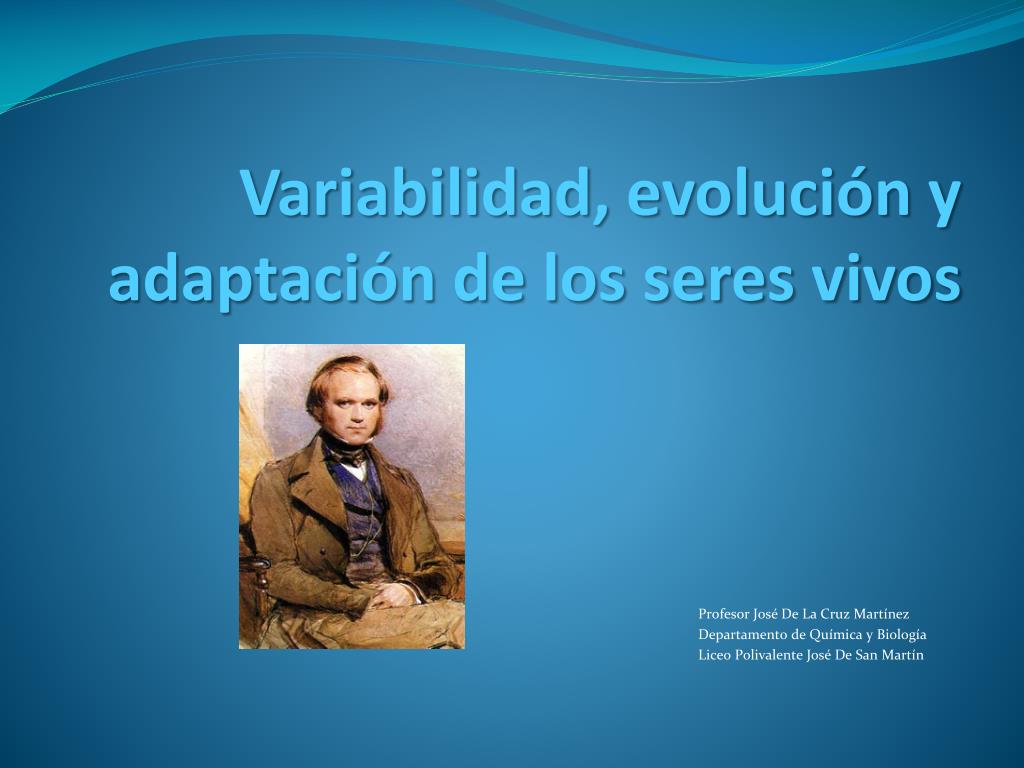 Variabilidad, evolución y adaptación de los seres vivos

Profesor José De La Cruz Martínez
Departamento de Química y Biología
Liceo Polivalente José De San Martín